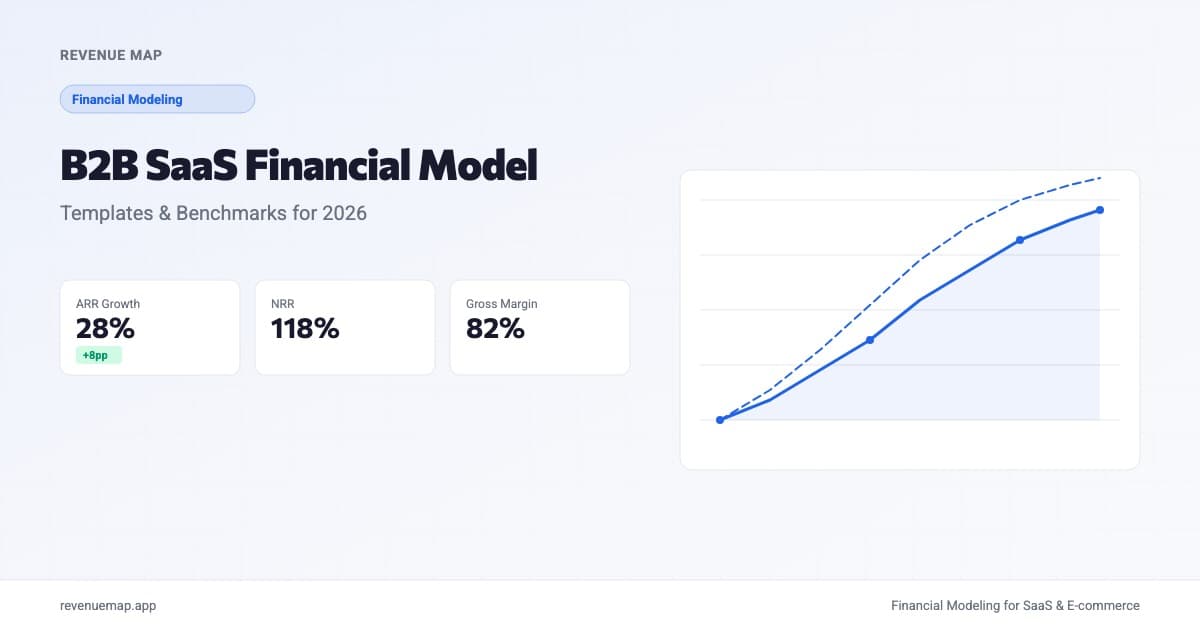 REVENUE MAP

Financial Modeling

B2B SaaS Financial Model

Templates & Benchmarks for 2026

ARR Growth
28%
+8pp

NRR
118%

Gross Margin
82%

revenuemap.app

Financial Modeling for SaaS & E-commerce